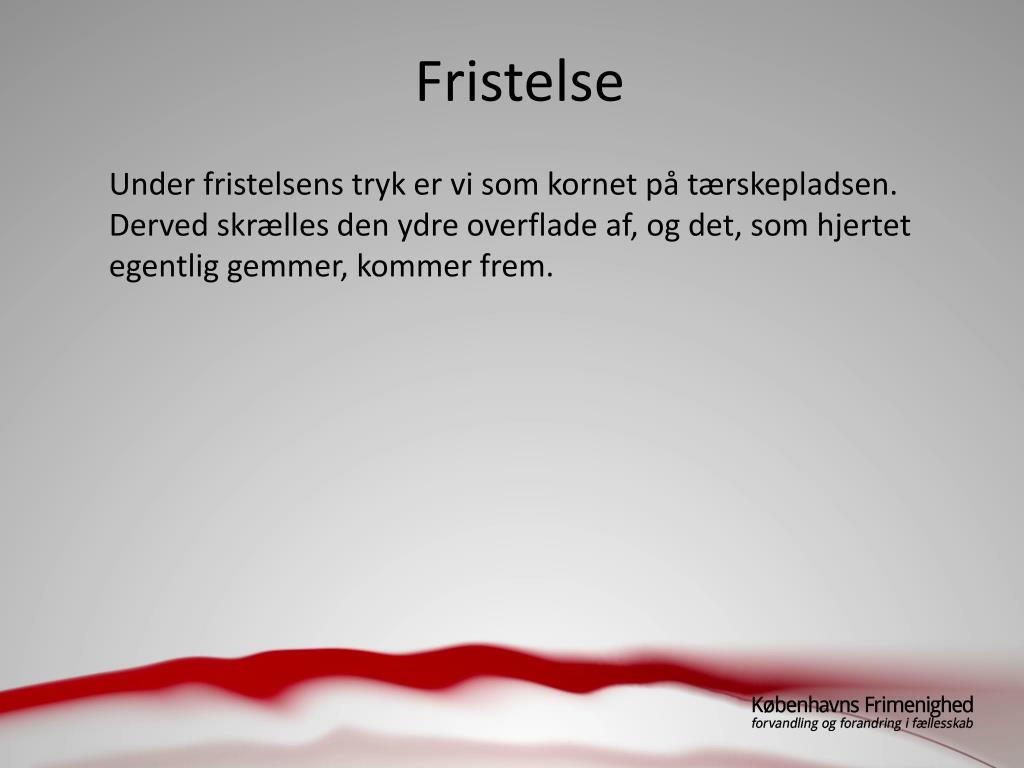 Fristelse

Under fristelsens tryk er vi som kornet på tærskepladsen. Derved skrælles den ydre overflade af, og det, som hjertet egentlig gemmer, kommer frem.

Københavns Frimenighed
forvandling og forandring i fællesskab